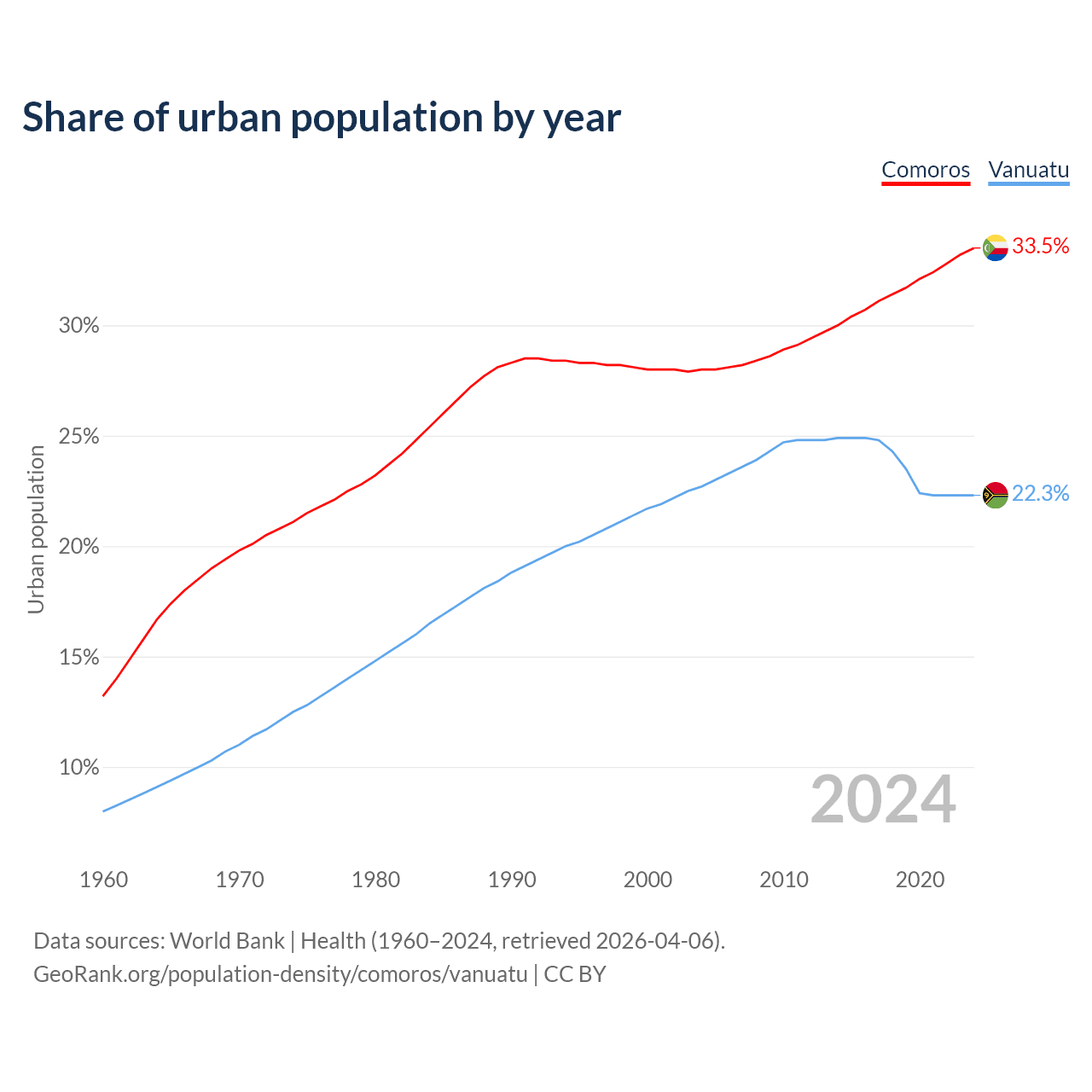 Share of urban population by year

Comoros Vanuatu

33.5%

22.3%

Urban population

30%
25%
20%
15%
10%

2024

1960 1970 1980 1990 2000 2010 2020

Data sources: World Bank | Health (1960–2024, retrieved 2026-04-06).
GeoRank.org/population-density/comoros/vanuatu | CC BY